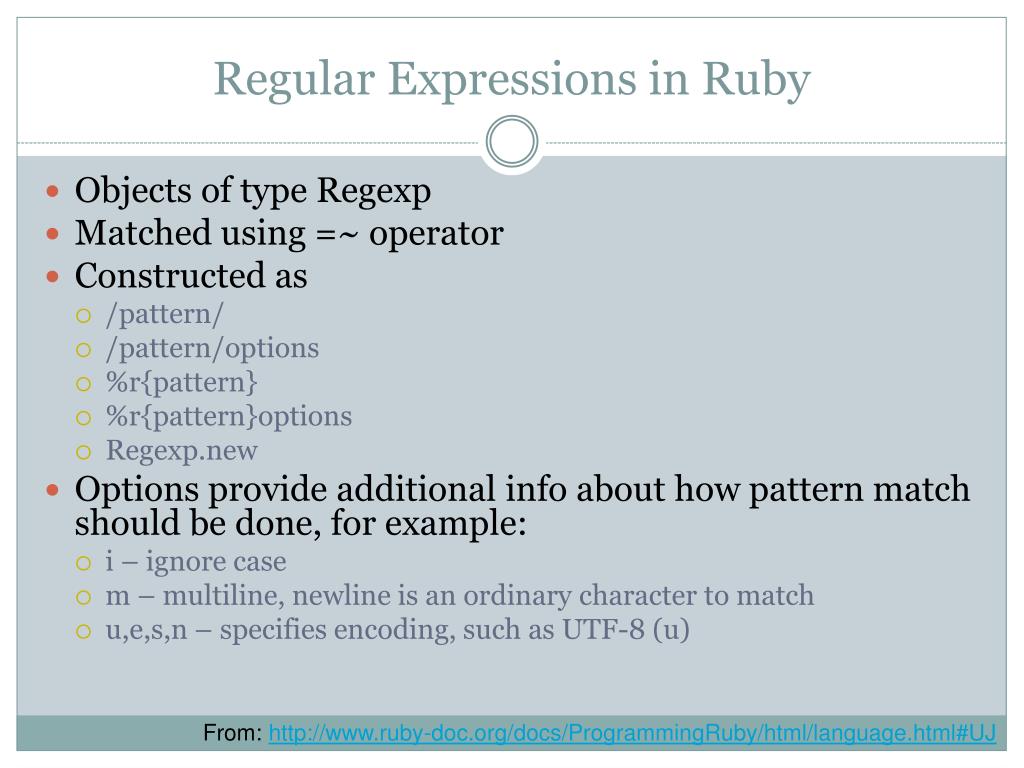 Regular Expressions in Ruby

- Objects of type Regexp
- Matched using =~ operator
- Constructed as
  - /pattern/
  - /pattern/options
  - %r{pattern}
  - %r{pattern}options
  - Regexp.new
- Options provide additional info about how pattern match should be done, for example:
  - i – ignore case
  - m – multiline, newline is an ordinary character to match
  - u,e,s,n – specifies encoding, such as UTF-8 (u)

From: http://www.ruby-doc.org/docs/ProgrammingRuby/html/language.html#UJ